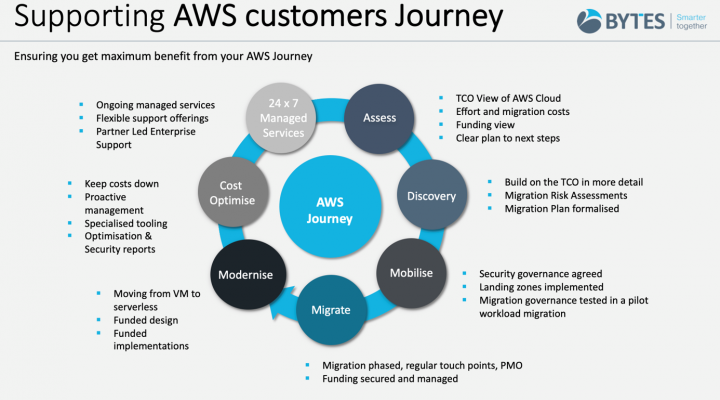 Supporting AWS customers Journey

BYTES | Smarter together

Ensuring you get maximum benefit from your AWS Journey

- Ongoing managed services
- Flexible support offerings
- Partner Led Enterprise Support

24 x 7 Managed Services

Assess

- TCO View of AWS Cloud
- Effort and migration costs
- Funding view
- Clear plan to next steps

- Keep costs down
- Proactive management
- Specialised tooling
- Optimisation & Security reports

Cost Optimise

AWS Journey

Discovery

- Build on the TCO in more detail
- Migration Risk Assessments
- Migration Plan formalised

Modernise

Mobilise

- Security governance agreed
- Landing zones implemented
- Migration governance tested in a pilot workload migration

- Moving from VM to serverless
- Funded design
- Funded implementations

Migrate

- Migration phased, regular touch points, PMO
- Funding secured and managed